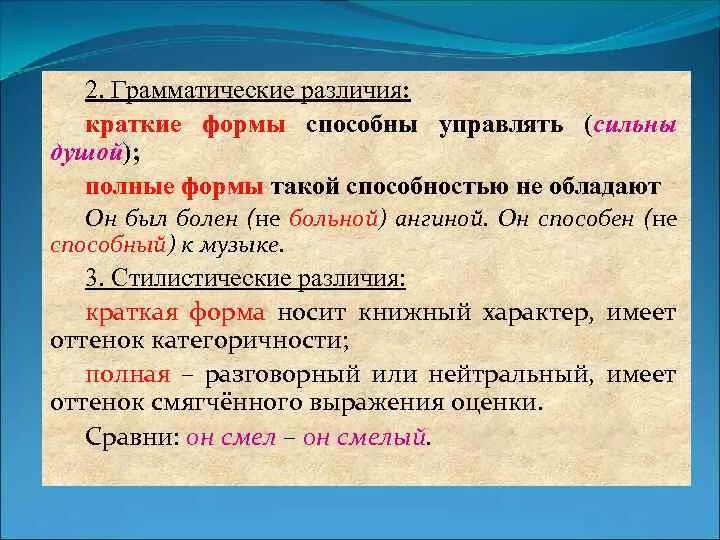 2. Грамматические различия:

краткие формы способны управлять (сильны душой);

полные формы такой способностью не обладают

Он был болен (не больной) ангиной. Он способен (не способный) к музыке.

3. Стилистические различия:

краткая форма носит книжный характер, имеет оттенок категоричности;

полная – разговорный или нейтральный, имеет оттенок смягчённого выражения оценки.

Сравни: он смел – он смелый.